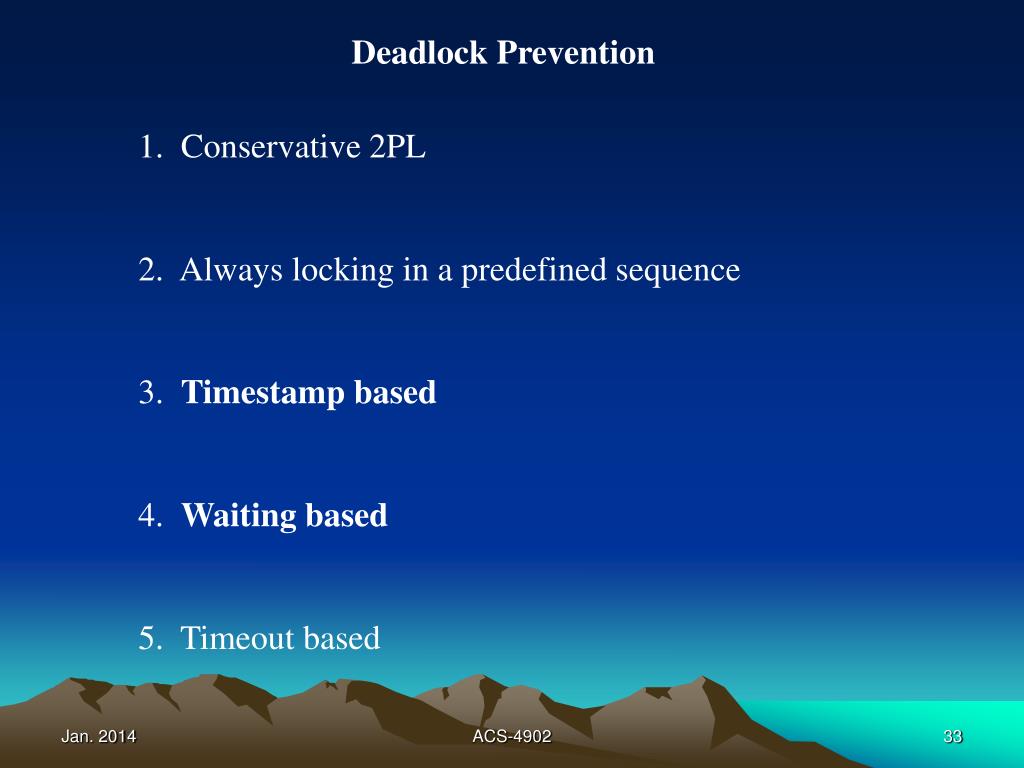 Deadlock Prevention

1. Conservative 2PL

2. Always locking in a predefined sequence

3. Timestamp based

4. Waiting based

5. Timeout based

Jan. 2014

ACS-4902

33